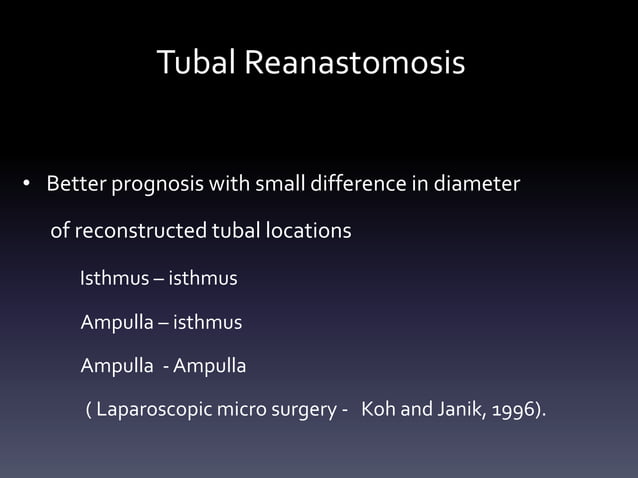 Tubal Reanastomosis

• Better prognosis with small difference in diameter of reconstructed tubal locations

Isthmus – isthmus

Ampulla – isthmus

Ampulla - Ampulla

( Laparoscopic micro surgery - Koh and Janik, 1996).